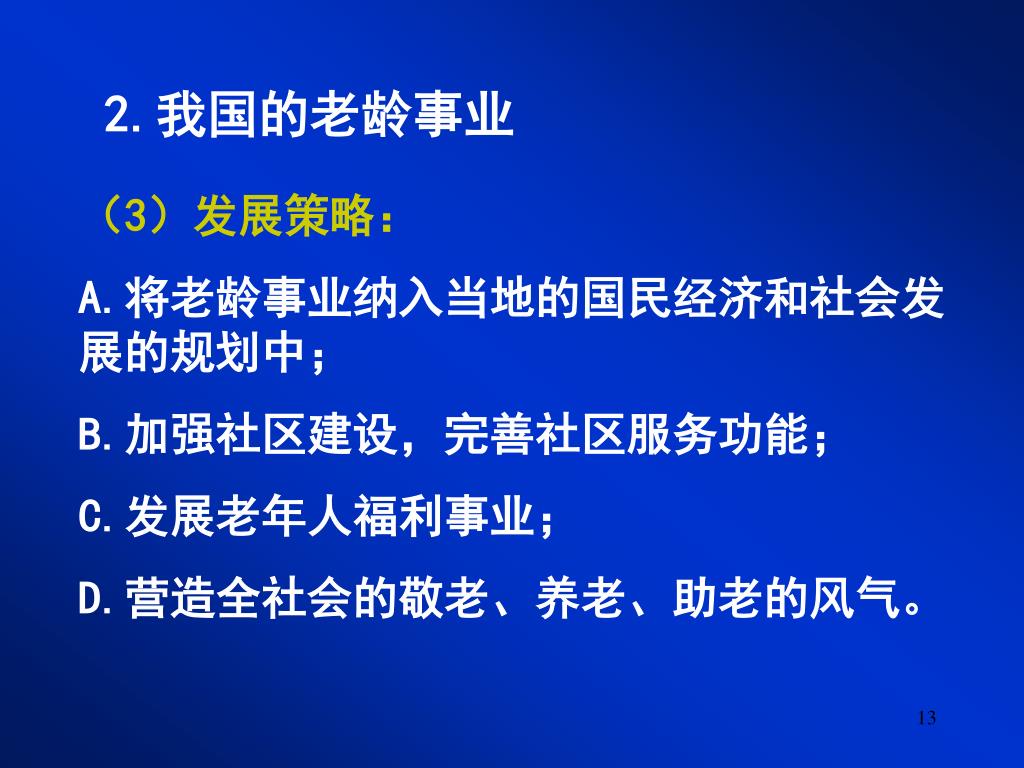 2.我国的老龄事业

（3）发展策略：

A.将老龄事业纳入当地的国民经济和社会发展的规划中；

B.加强社区建设，完善社区服务功能；

C.发展老年人福利事业；

D.营造全社会的敬老、养老、助老的风气。

13